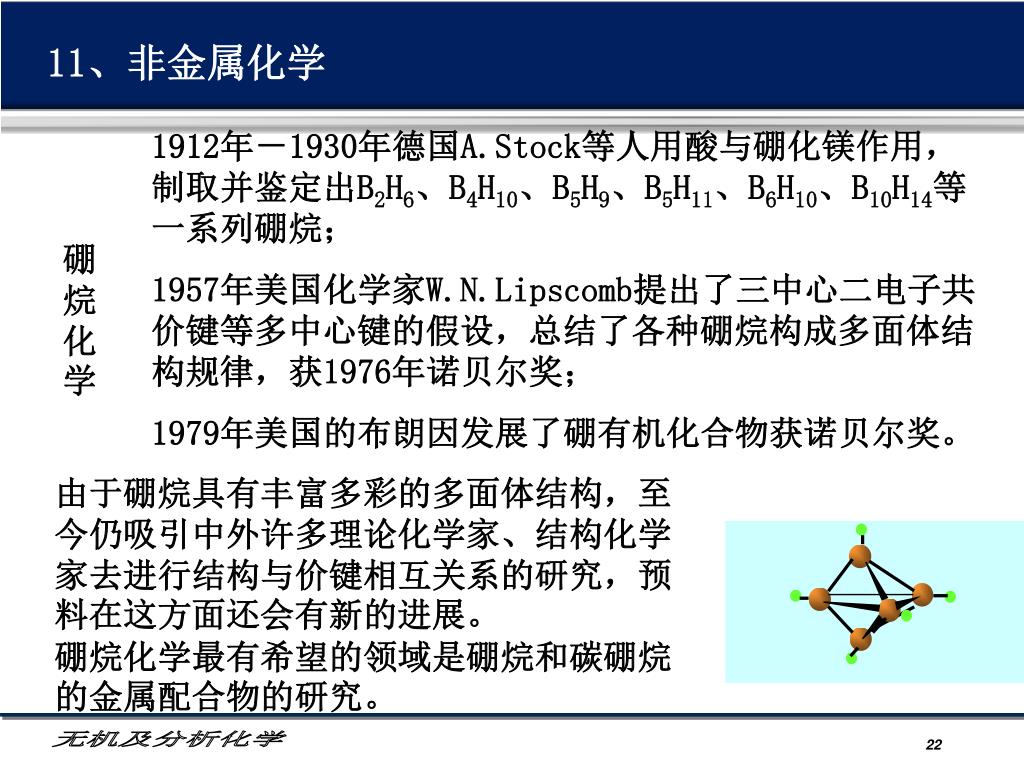 11、非金属化学

硼烷化学

1912年－1930年德国A.Stock等人用酸与硼化镁作用，制取并鉴定出$B_2H_6$、$B_4H_{10}$、$B_5H_9$、$B_5H_{11}$、$B_6H_{10}$、$B_{10}H_{14}$等一系列硼烷；

1957年美国化学家W.N.Lipscomb提出了三中心二电子共价键等多中心键的假设，总结了各种硼烷构成多面体结构规律，获1976年诺贝尔奖；

1979年美国的布朗因发展了硼有机化合物获诺贝尔奖。

由于硼烷具有丰富多彩的多面体结构，至今仍吸引中外许多理论化学家、结构化学家去进行结构与价键相互关系的研究，预料在这方面还会有新的进展。
硼烷化学最有希望的领域是硼烷和碳硼烷的金属配合物的研究。

无机及分析化学

22